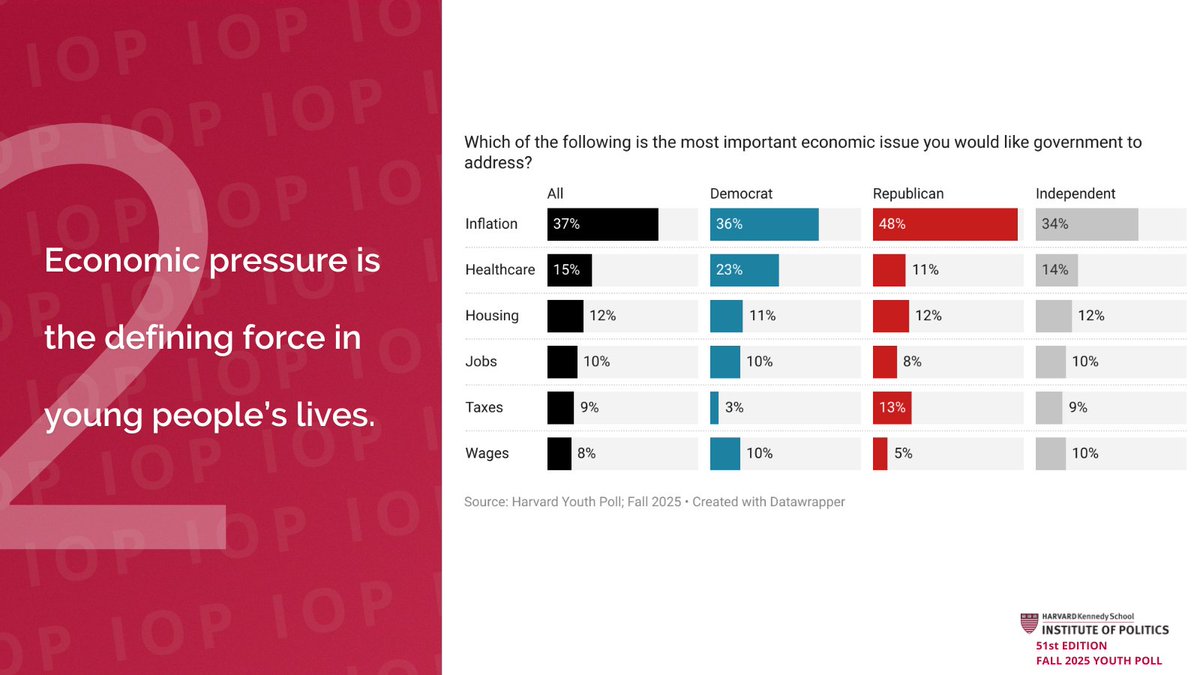 2

Economic pressure is the defining force in young people's lives.

Which of the following is the most important economic issue you would like government to address?

| | All | Democrat | Republican | Independent |
|---|---|---|---|---|
| Inflation | 37% | 36% | 48% | 34% |
| Healthcare | 15% | 23% | 11% | 14% |
| Housing | 12% | 11% | 12% | 12% |
| Jobs | 10% | 10% | 8% | 10% |
| Taxes | 9% | 3% | 13% | 9% |
| Wages | 8% | 10% | 5% | 10% |

Source: Harvard Youth Poll; Fall 2025 • Created with Datawrapper

HARVARD Kennedy School
INSTITUTE OF POLITICS
51st EDITION
FALL 2025 YOUTH POLL